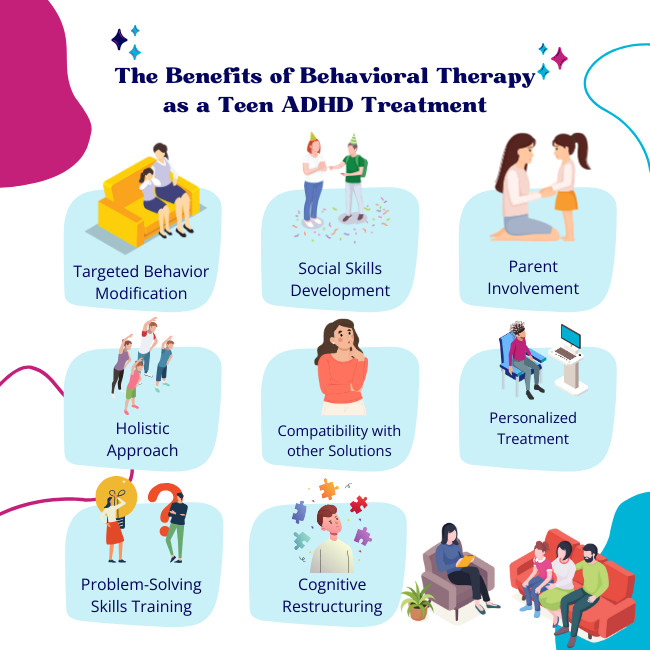 The Benefits of Behavioral Therapy as a Teen ADHD Treatment

Targeted Behavior Modification

Social Skills Development

Parent Involvement

Holistic Approach

Compatibility with other Solutions

Personalized Treatment

Problem-Solving Skills Training

Cognitive Restructuring